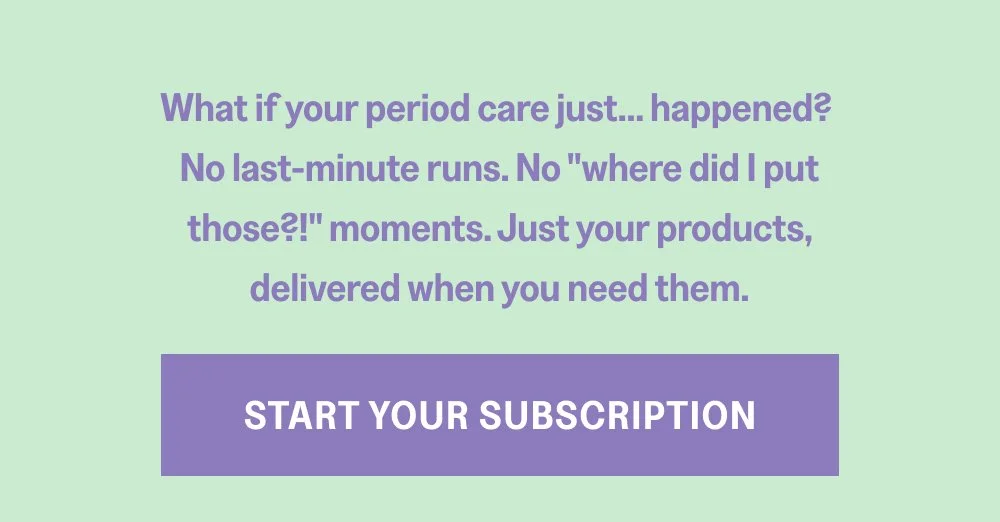 What if your period care just... happened? No last-minute runs. No "where did I put those?!" moments. Just your products, delivered when you need them.

START YOUR SUBSCRIPTION